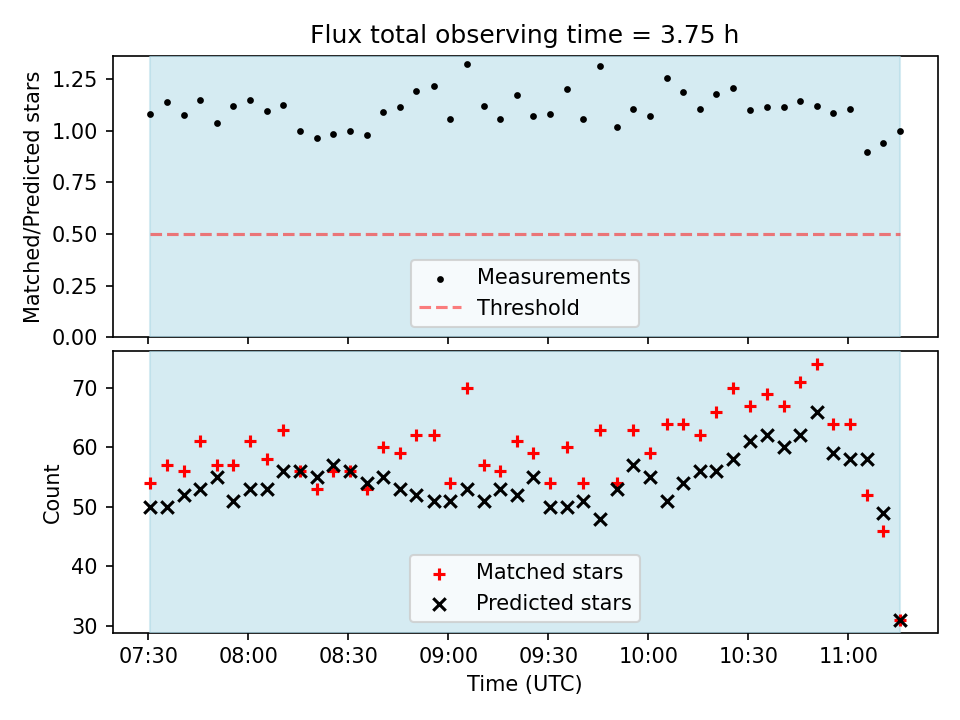 Flux total observing time = 3.75 h

Matched/Predicted stars

1.25
1.00
0.75
0.50
0.25
0.00

Measurements
Threshold

Count

70
60
50
40
30

Matched stars
Predicted stars

07:30 08:00 08:30 09:00 09:30 10:00 10:30 11:00

Time (UTC)